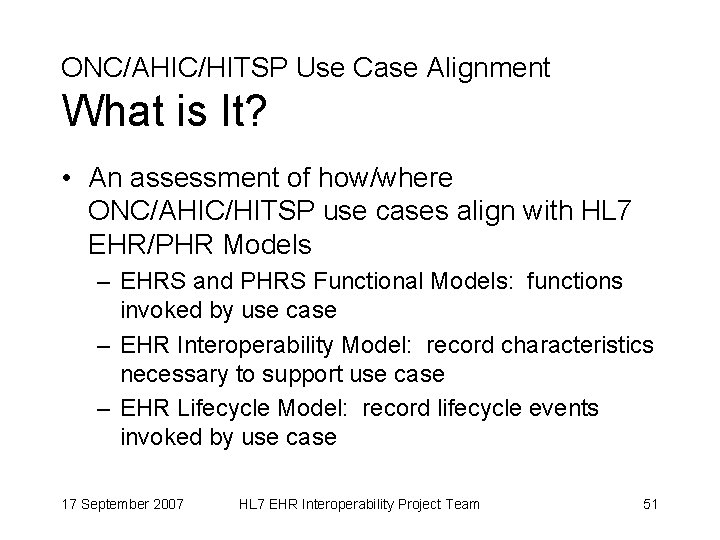 ONC/AHIC/HITSP Use Case Alignment
What is It?

• An assessment of how/where ONC/AHIC/HITSP use cases align with HL7 EHR/PHR Models
– EHRS and PHRS Functional Models: functions invoked by use case
– EHR Interoperability Model: record characteristics necessary to support use case
– EHR Lifecycle Model: record lifecycle events invoked by use case

17 September 2007 HL7 EHR Interoperability Project Team 51